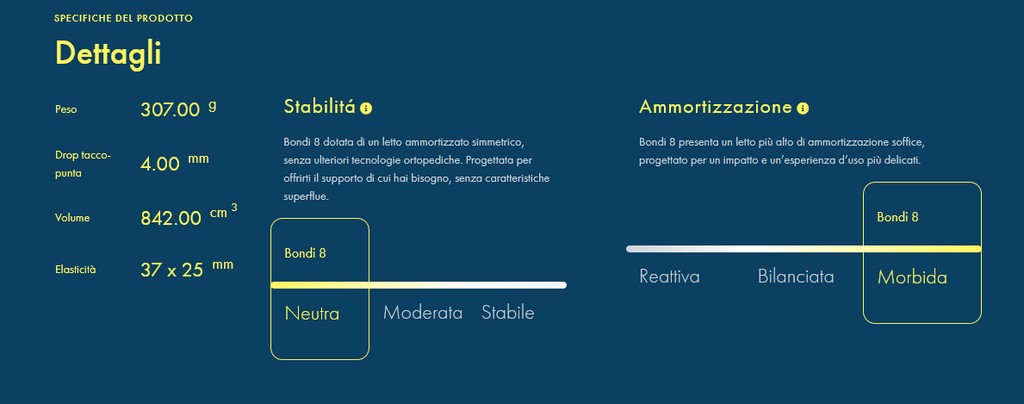 SPECIFICHE DEL PRODOTTO

Dettagli

Peso 307.00 g

Drop tacco-punta 4.00 mm

Volume 842.00 cm 3

Elasticità 37 x 25 mm

Stabilitá

Bondi 8 dotata di un letto ammortizzato simmetrico, senza ulteriori tecnologie ortopediche. Progettata per offrirti il supporto di cui hai bisogno, senza caratteristiche superflue.

Bondi 8

Neutra Moderata Stabile

Ammortizzazione

Bondi 8 presenta un letto più alto di ammortizzazione soffice, progettato per un impatto e un'esperienza d'uso più delicati.

Bondi 8

Reattiva Bilanciata Morbida